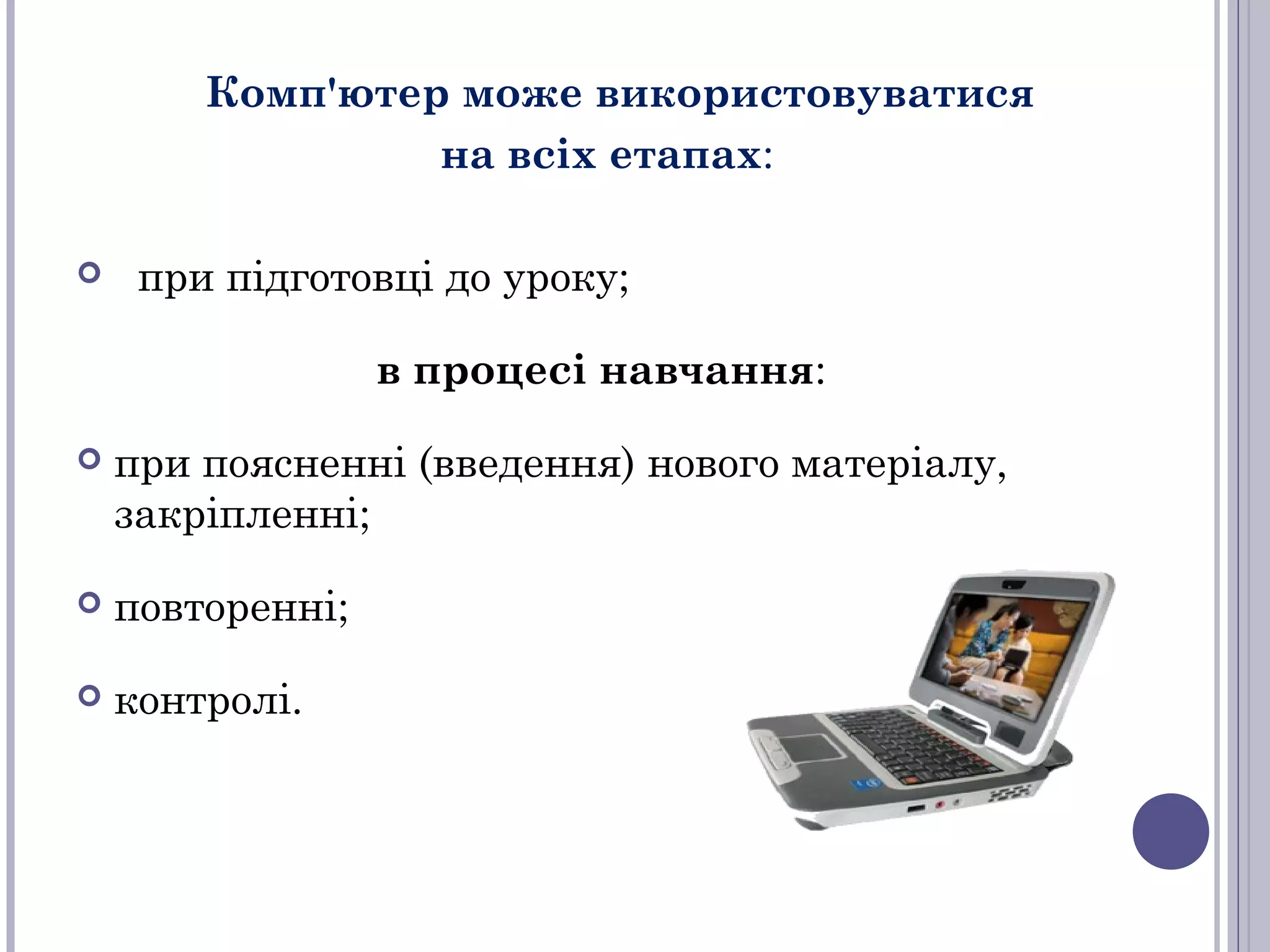 Комп'ютер може використовуватися на всіх етапах:

при підготовці до уроку;

в процесі навчання:

при поясненні (введення) нового матеріалу, закріпленні;

повторенні;

контролі.